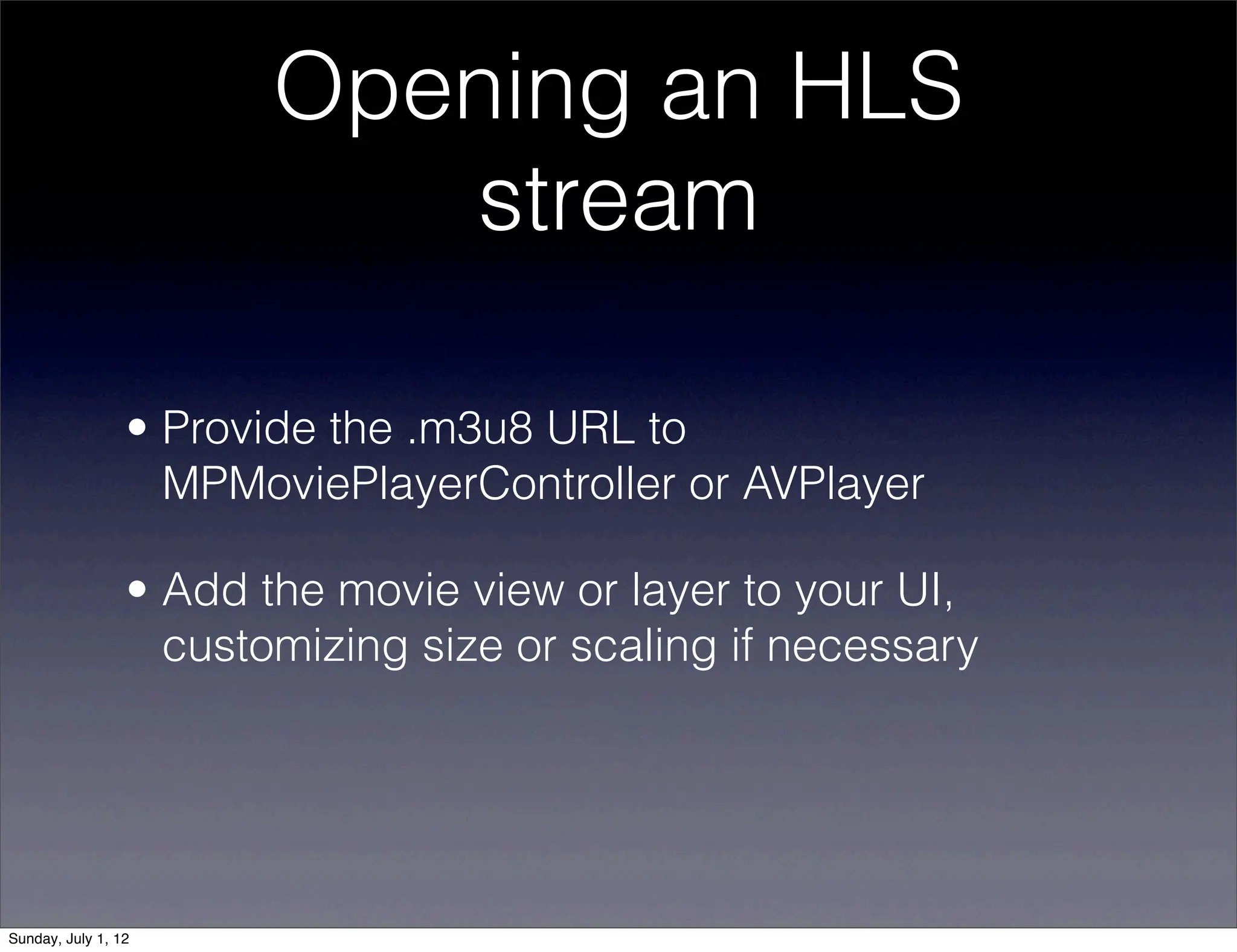 Opening an HLS stream

• Provide the .m3u8 URL to MPMoviePlayerController or AVPlayer

• Add the movie view or layer to your UI, customizing size or scaling if necessary

Sunday, July 1, 12